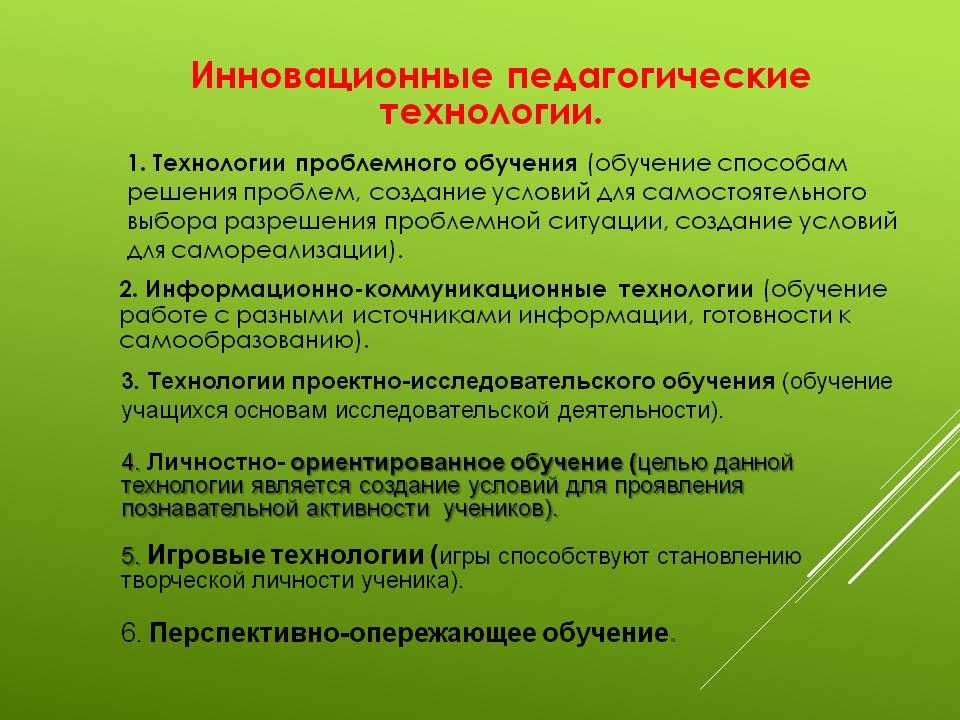 Инновационные педагогические технологии.

1. Технологии проблемного обучения (обучение способам решения проблем, создание условий для самостоятельного выбора разрешения проблемной ситуации, создание условий для самореализации).

2. Информационно-коммуникационные технологии (обучение работе с разными источниками информации, готовности к самообразованию).

3. Технологии проектно-исследовательского обучения (обучение учащихся основам исследовательской деятельности).

4. Личностно- ориентированное обучение (целью данной технологии является создание условий для проявления познавательной активности учеников).

5. Игровые технологии (игры способствуют становлению творческой личности ученика).

6. Перспективно-опережающее обучение.